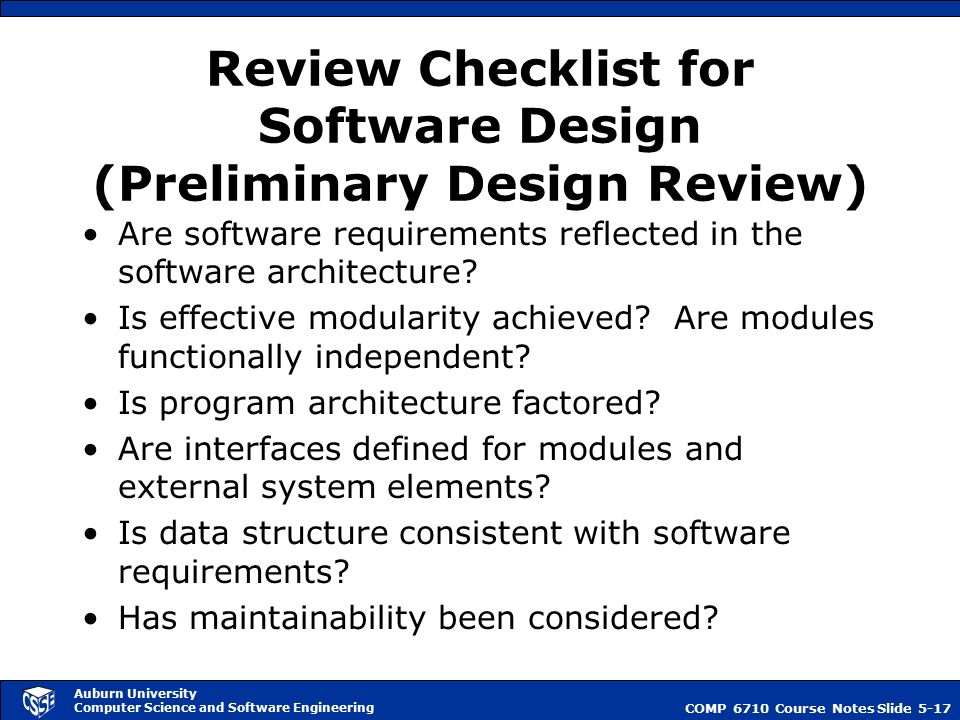 Review Checklist for Software Design (Preliminary Design Review)

• Are software requirements reflected in the software architecture?
• Is effective modularity achieved? Are modules functionally independent?
• Is program architecture factored?
• Are interfaces defined for modules and external system elements?
• Is data structure consistent with software requirements?
• Has maintainability been considered?

CSSE
Auburn University
Computer Science and Software Engineering

COMP 6710 Course Notes Slide 5-17